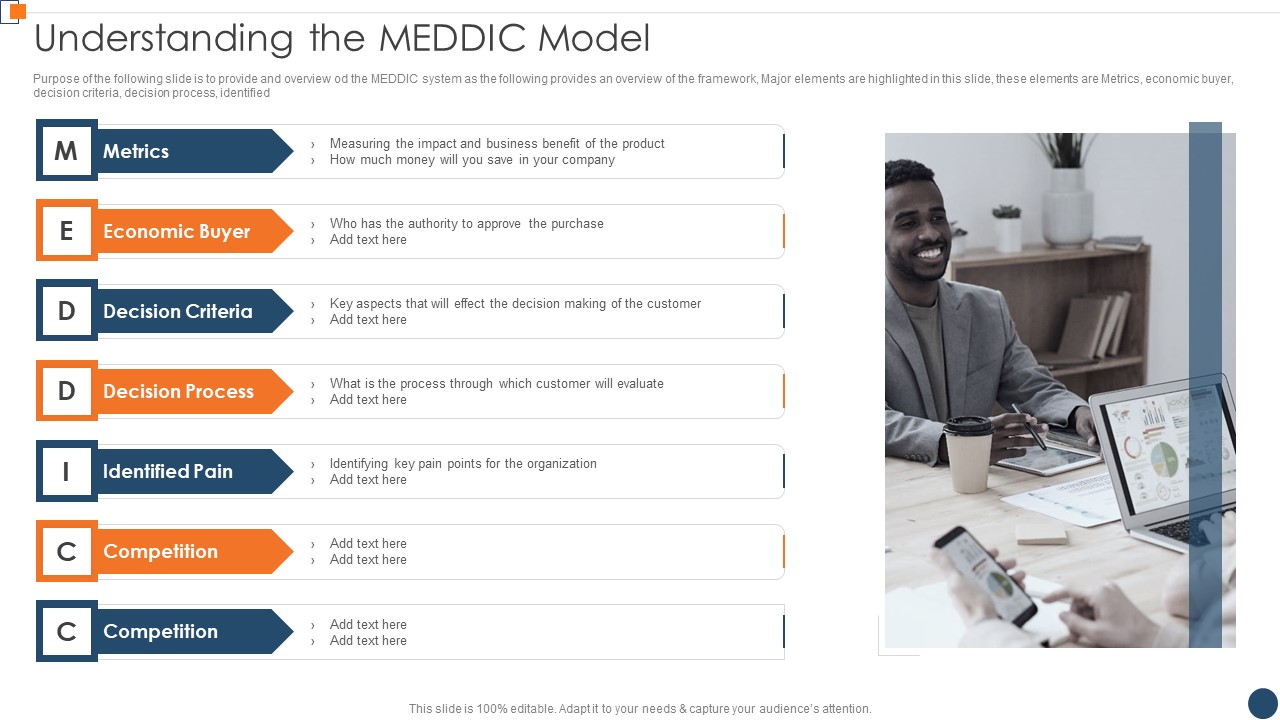 Understanding the MEDDIC Model

Purpose of the following slide is to provide and overview od the MEDDIC system as the following provides an overview of the framework, Major elements are highlighted in this slide, these elements are Metrics, economic buyer, decision criteria, decision process, identified

M Metrics
› Measuring the impact and business benefit of the product
› How much money will you save in your company

E Economic Buyer
› Who has the authority to approve the purchase
› Add text here

D Decision Criteria
› Key aspects that will effect the decision making of the customer
› Add text here

D Decision Process
› What is the process through which customer will evaluate
› Add text here

I Identified Pain
› Identifying key pain points for the organization
› Add text here

C Competition
› Add text here
› Add text here

C Competition
› Add text here
› Add text here

This slide is 100% editable. Adapt it to your needs & capture your audience's attention.